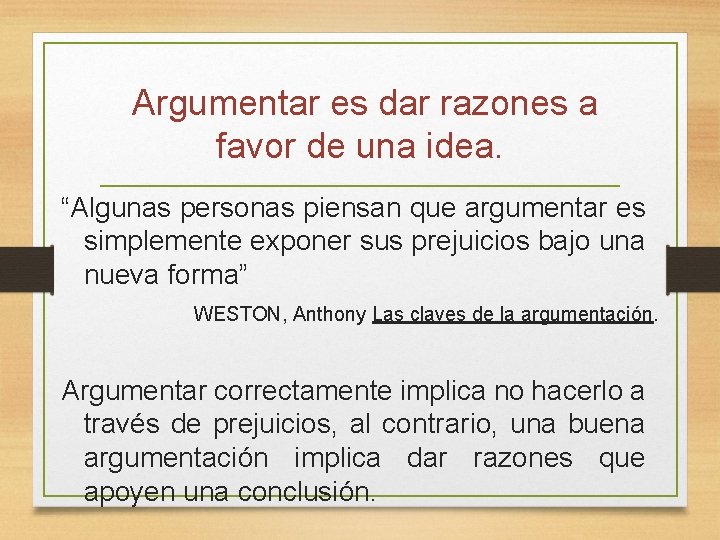 Argumentar es dar razones a favor de una idea.

“Algunas personas piensan que argumentar es simplemente exponer sus prejuicios bajo una nueva forma”

WESTON, Anthony Las claves de la argumentación.

Argumentar correctamente implica no hacerlo a través de prejuicios, al contrario, una buena argumentación implica dar razones que apoyen una conclusión.